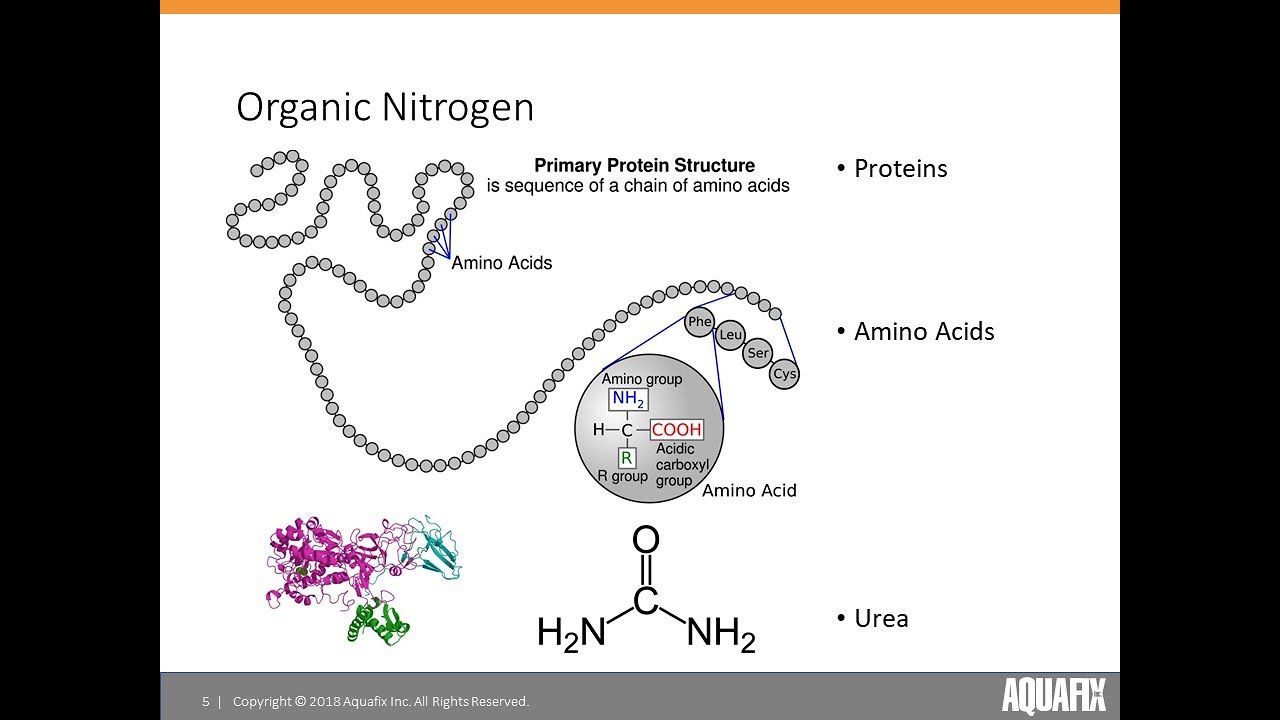 Organic Nitrogen

Primary Protein Structure
is sequence of a chain of amino acids

Amino Acids

Phe
Leu
Ser
Cys

Amino group
$NH_2$
H — C — COOH
R
R group
Acidic carboxyl group
Amino Acid

O
C
$H_2N$
$NH_2$

• Proteins

• Amino Acids

• Urea

5 | Copyright © 2018 Aquafix Inc. All Rights Reserved.

AQUAFIX